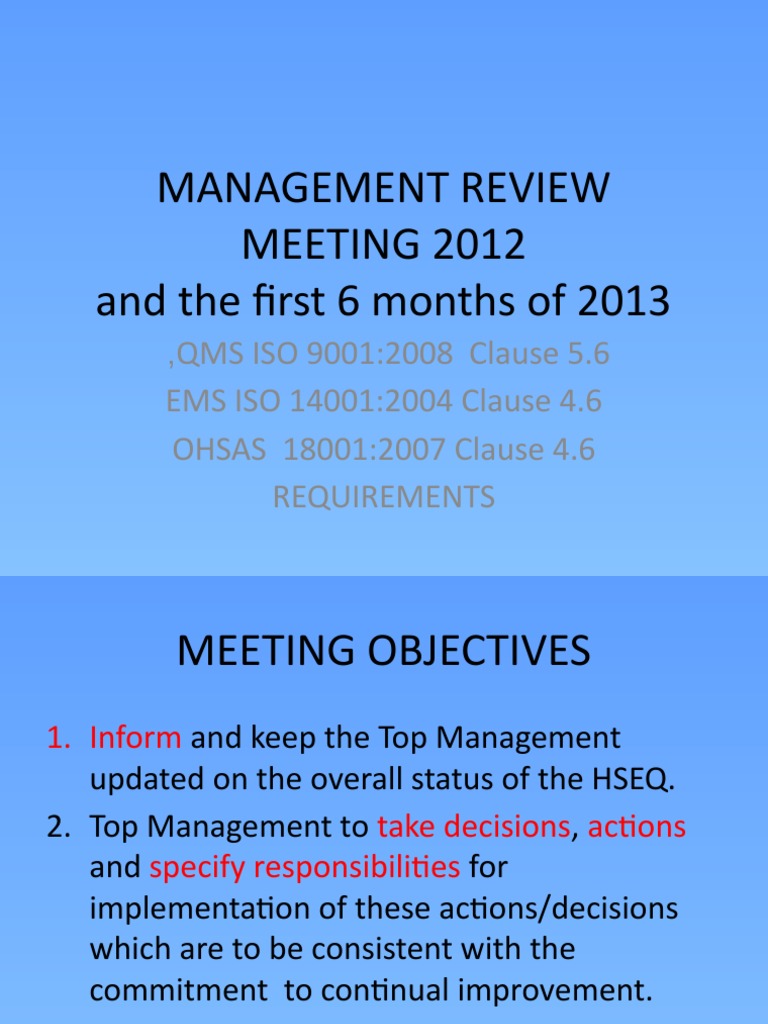 MANAGEMENT REVIEW MEETING 2012
and the first 6 months of 2013

,QMS ISO 9001:2008 Clause 5.6
EMS ISO 14001:2004 Clause 4.6
OHSAS 18001:2007 Clause 4.6
REQUIREMENTS

MEETING OBJECTIVES

1. Inform and keep the Top Management updated on the overall status of the HSEQ.
2. Top Management to take decisions, actions and specify responsibilities for implementation of these actions/decisions which are to be consistent with the commitment to continual improvement.